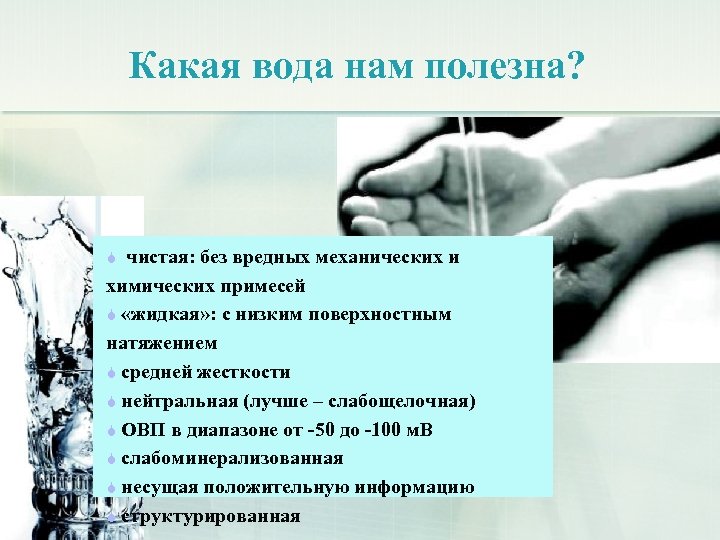 Какая вода нам полезна?

чистая: без вредных механических и химических примесей
«жидкая»: с низким поверхностным натяжением
средней жесткости
нейтральная (лучше – слабощелочная)
ОВП в диапазоне от -50 до -100 мВ
слабоминерализованная
несущая положительную информацию
структурированная